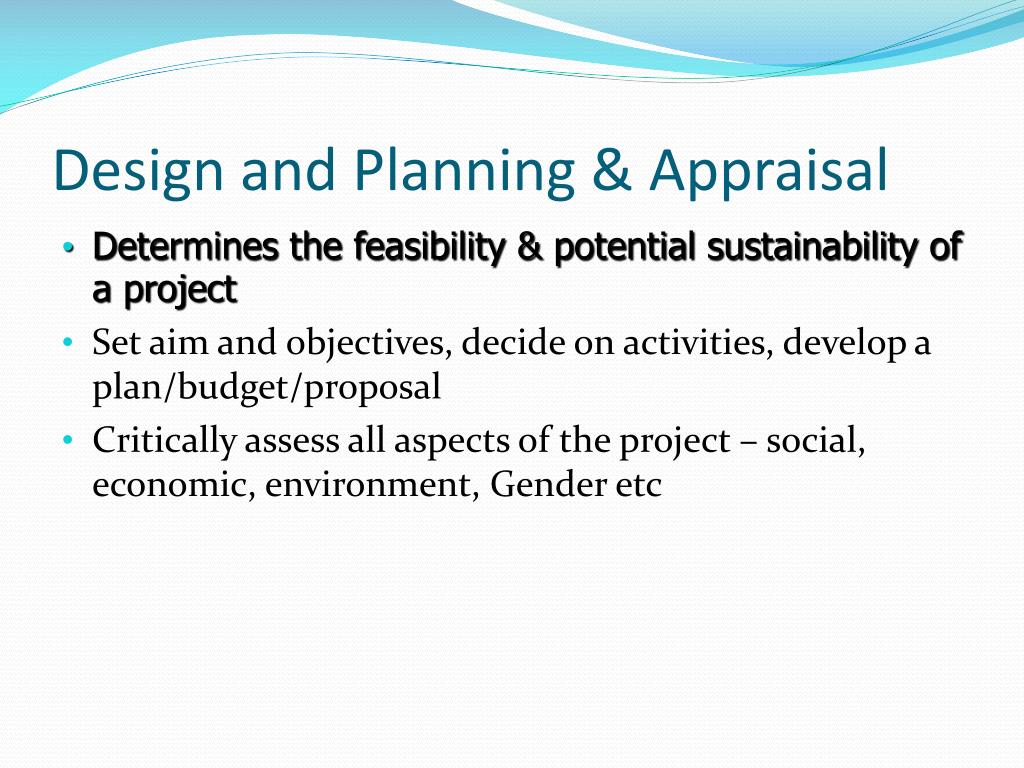 Design and Planning & Appraisal

• Determines the feasibility & potential sustainability of a project
• Set aim and objectives, decide on activities, develop a plan/budget/proposal
• Critically assess all aspects of the project – social, economic, environment, Gender etc